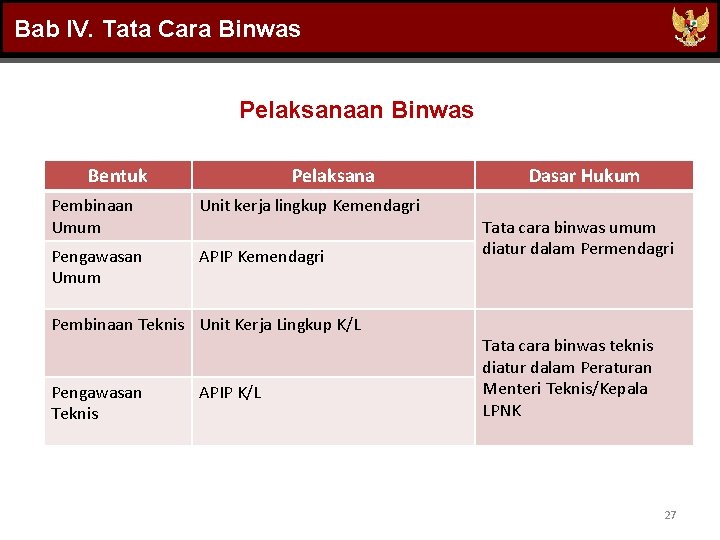 Bab IV. Tata Cara Binwas

Pelaksanaan Binwas

| Bentuk | Pelaksana | Dasar Hukum |
|---|---|---|
| Pembinaan Umum | Unit kerja lingkup Kemendagri | Tata cara binwas umum diatur dalam Permendagri |
| Pengawasan Umum | APIP Kemendagri | |
| Pembinaan Teknis | Unit Kerja Lingkup K/L | Tata cara binwas teknis diatur dalam Peraturan Menteri Teknis/Kepala LPNK |
| Pengawasan Teknis | APIP K/L | |

27